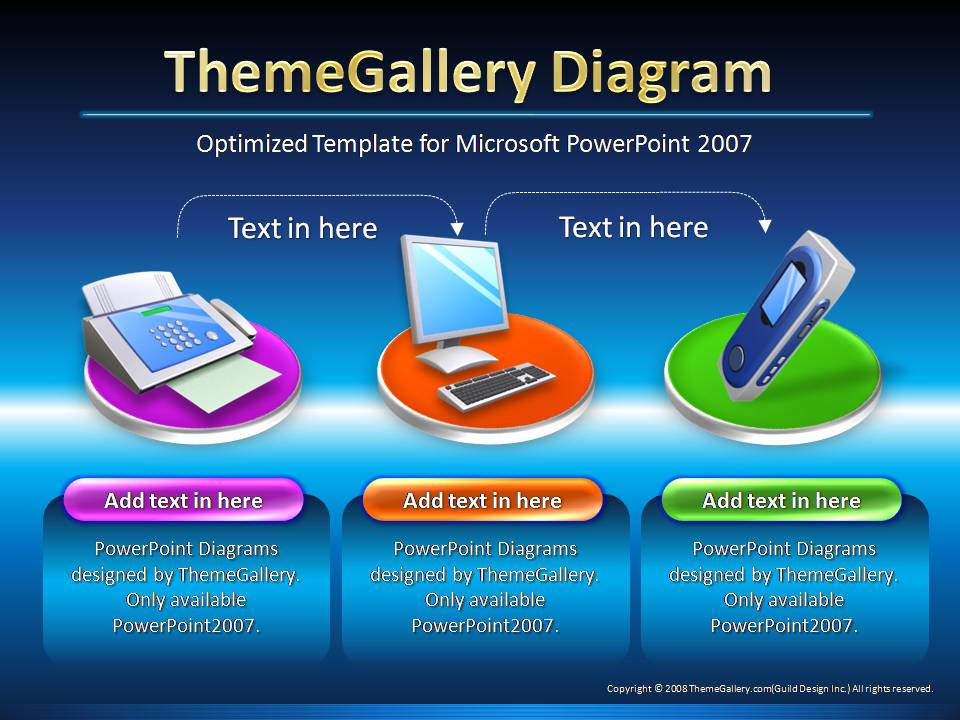 ThemeGallery Diagram

Optimized Template for Microsoft PowerPoint 2007

Text in here

Text in here

Add text in here

PowerPoint Diagrams designed by ThemeGallery. Only available PowerPoint2007.

Add text in here

PowerPoint Diagrams designed by ThemeGallery. Only available PowerPoint2007.

Add text in here

PowerPoint Diagrams designed by ThemeGallery. Only available PowerPoint2007.

Copyright © 2008 ThemeGallery.com(Guild Design Inc.) All rights reserved.